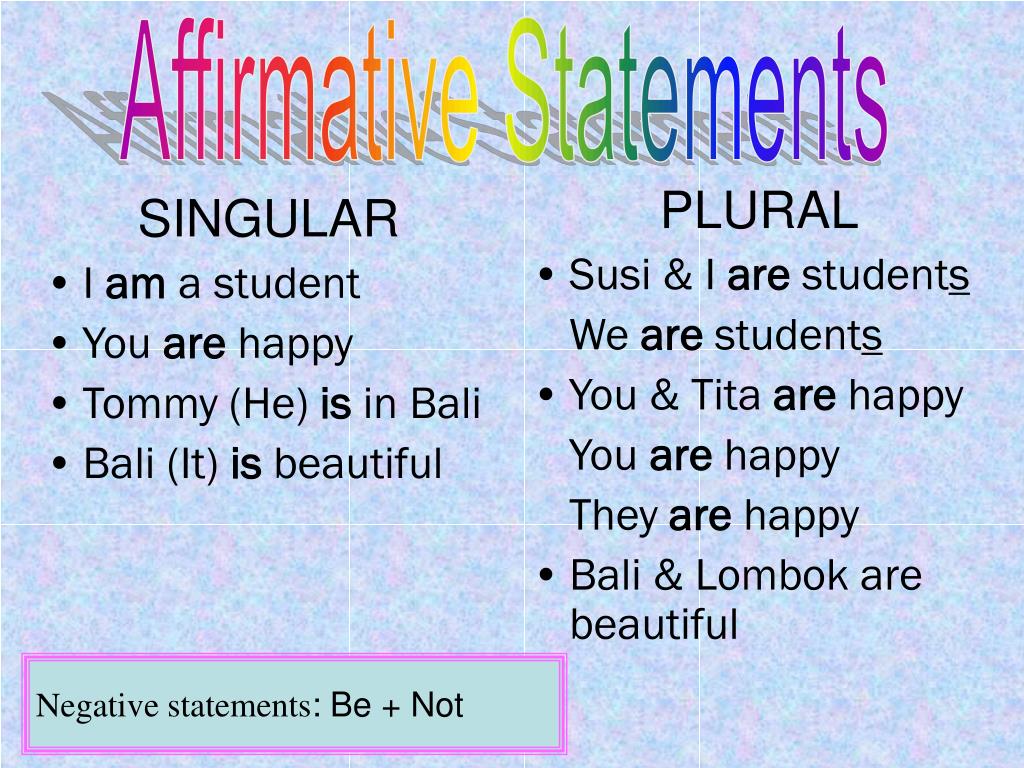 Affirmative Statements

SINGULAR
• I am a student
• You are happy
• Tommy (He) is in Bali
• Bali (It) is beautiful

PLURAL
• Susi & I are students
We are students
• You & Tita are happy
You are happy
They are happy
• Bali & Lombok are beautiful

Negative statements: Be + Not